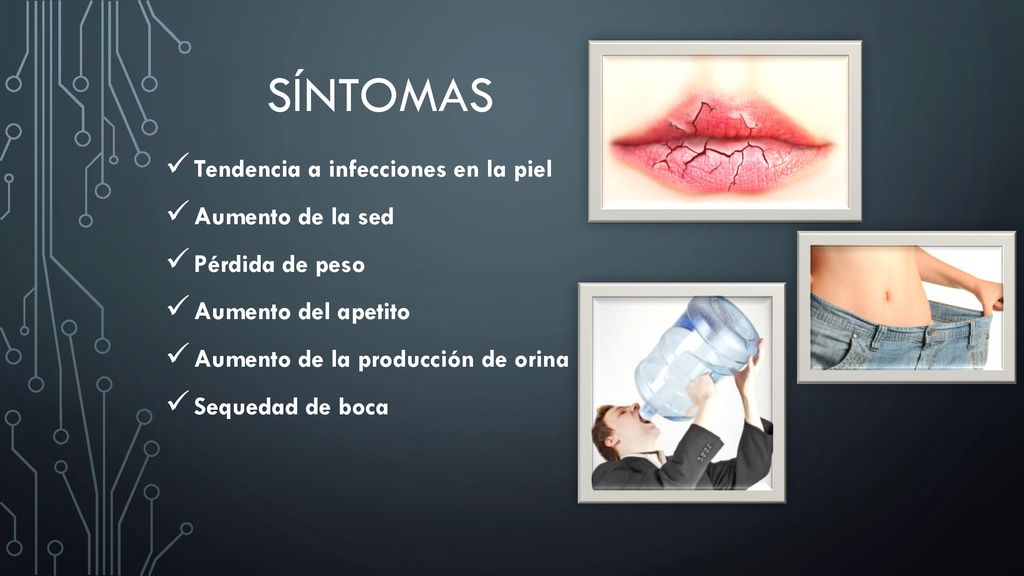 SÍNTOMAS

✓ Tendencia a infecciones en la piel
✓ Aumento de la sed
✓ Pérdida de peso
✓ Aumento del apetito
✓ Aumento de la producción de orina
✓ Sequedad de boca